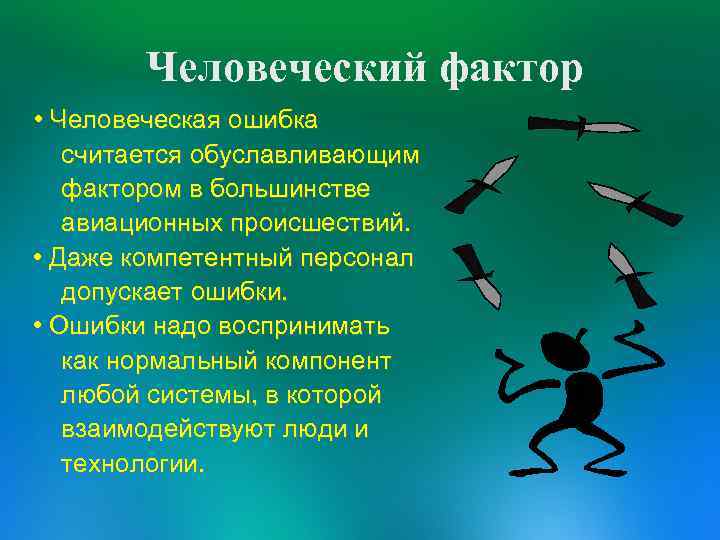 Человеческий фактор

• Человеческая ошибка считается обуславливающим фактором в большинстве авиационных происшествий.
• Даже компетентный персонал допускает ошибки.
• Ошибки надо воспринимать как нормальный компонент любой системы, в которой взаимодействуют люди и технологии.